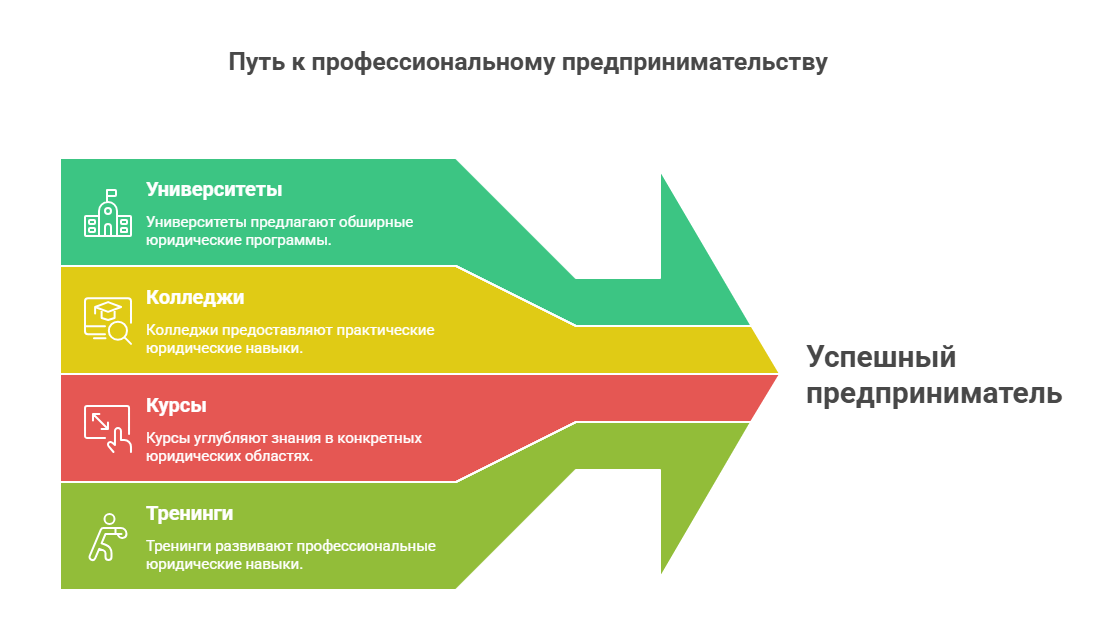 Путь к профессиональному предпринимательству

Университеты
Университеты предлагают обширные юридические программы.

Колледжи
Колледжи предоставляют практические юридические навыки.

Курсы
Курсы углубляют знания в конкретных юридических областях.

Тренинги
Тренинги развивают профессиональные юридические навыки.

Успешный предприниматель